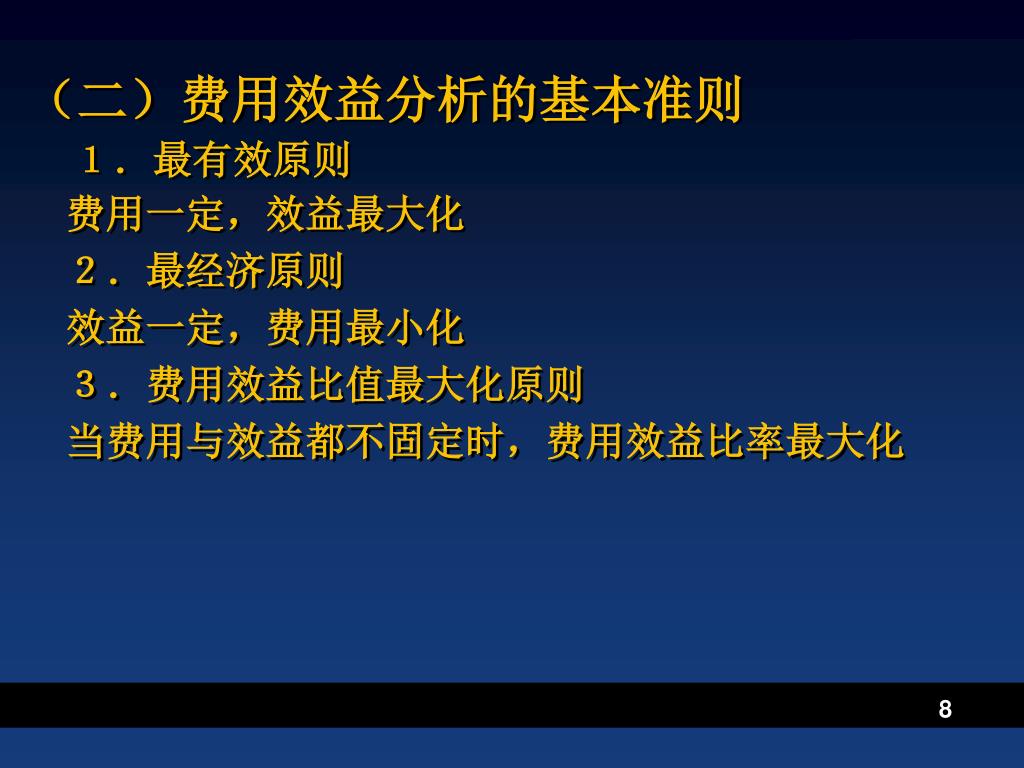 （二）费用效益分析的基本准则

１．最有效原则

费用一定，效益最大化

２．最经济原则

效益一定，费用最小化

３．费用效益比值最大化原则

当费用与效益都不固定时，费用效益比率最大化

8